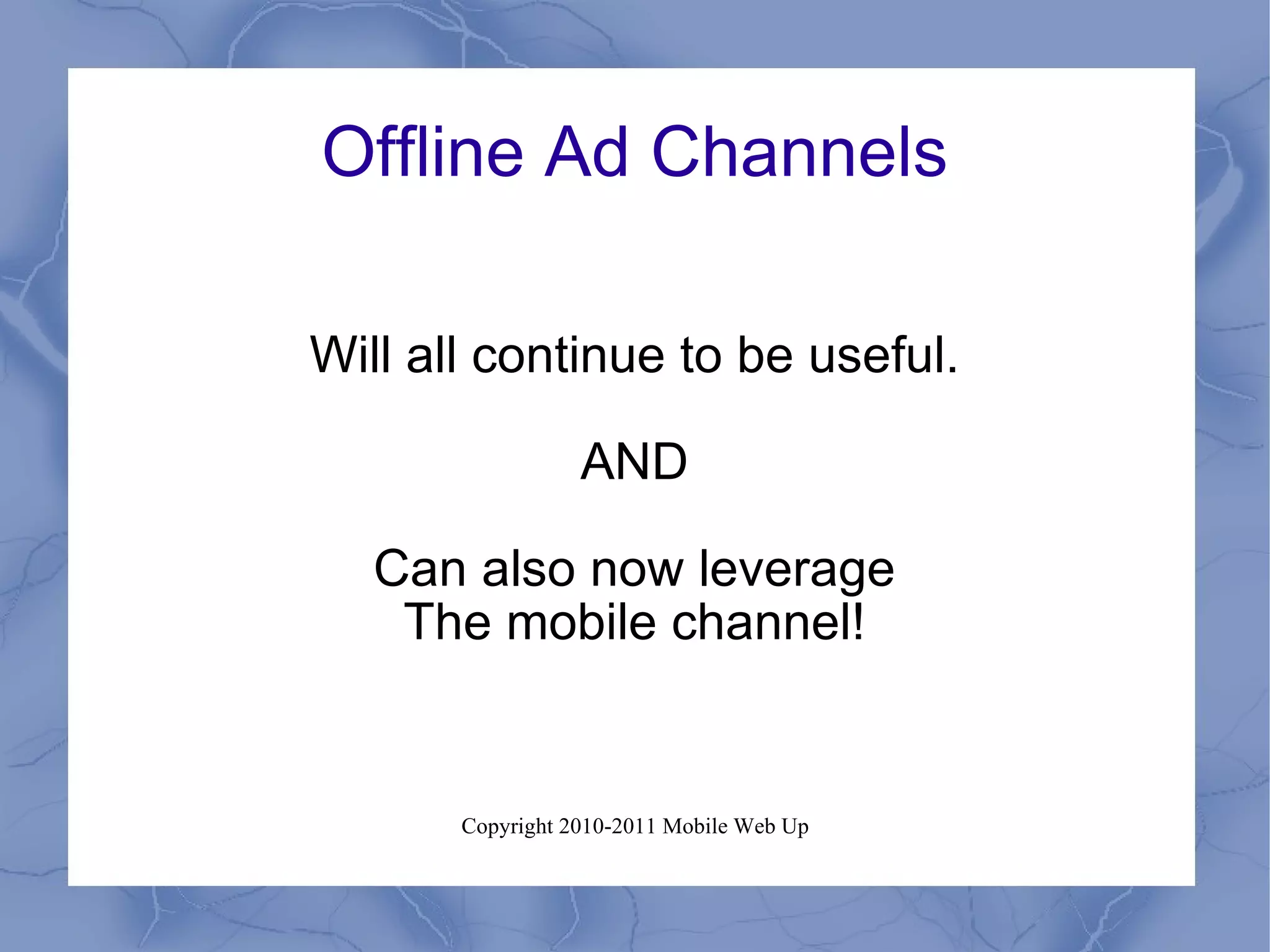 Offline Ad Channels

Will all continue to be useful.

AND

Can also now leverage
The mobile channel!

Copyright 2010-2011 Mobile Web Up